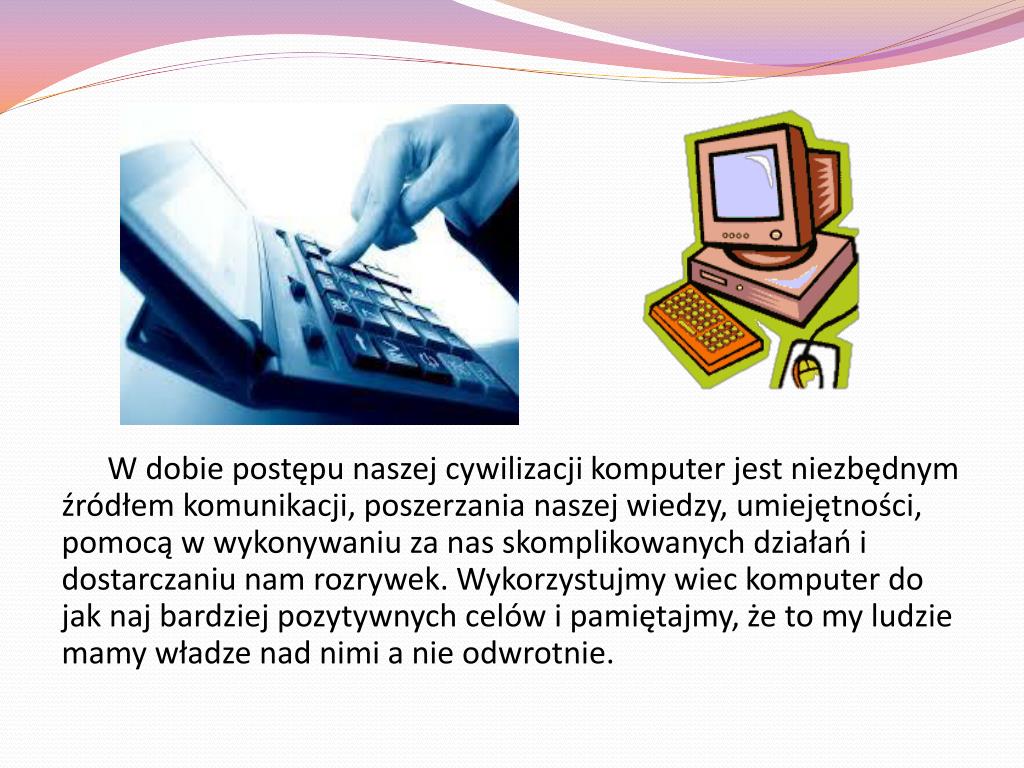 W dobie postępu naszej cywilizacji komputer jest niezbędnym źródłem komunikacji, poszerzania naszej wiedzy, umiejętności, pomocą w wykonywaniu za nas skomplikowanych działań i dostarczaniu nam rozrywek. Wykorzystujmy wiec komputer do jak naj bardziej pozytywnych celów i pamiętajmy, że to my ludzie mamy władze nad nimi a nie odwrotnie.